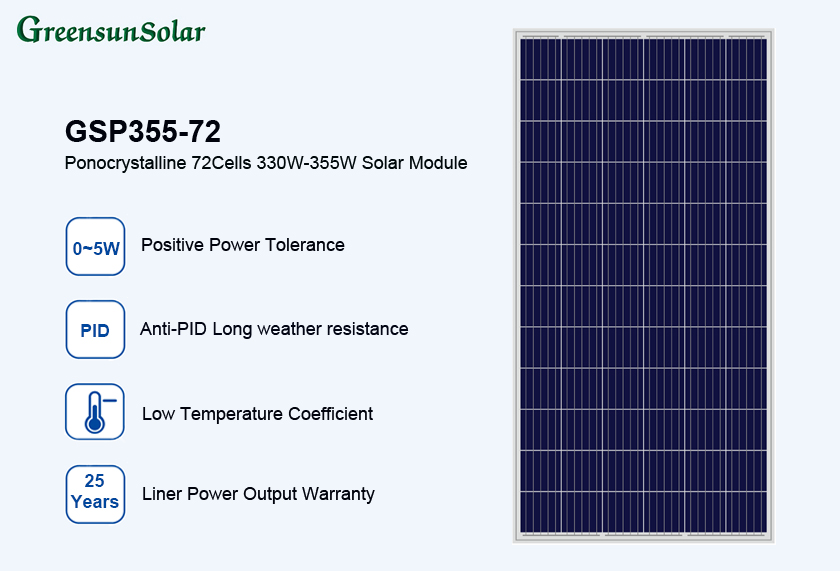 GreensunSolar

GSP355-72

Ponocrystalline 72Cells 330W-355W Solar Module

0~5W

Positive Power Tolerance

PID

Anti-PID Long weather resistance

Low Temperature Coefficient

25 Years

Liner Power Output Warranty